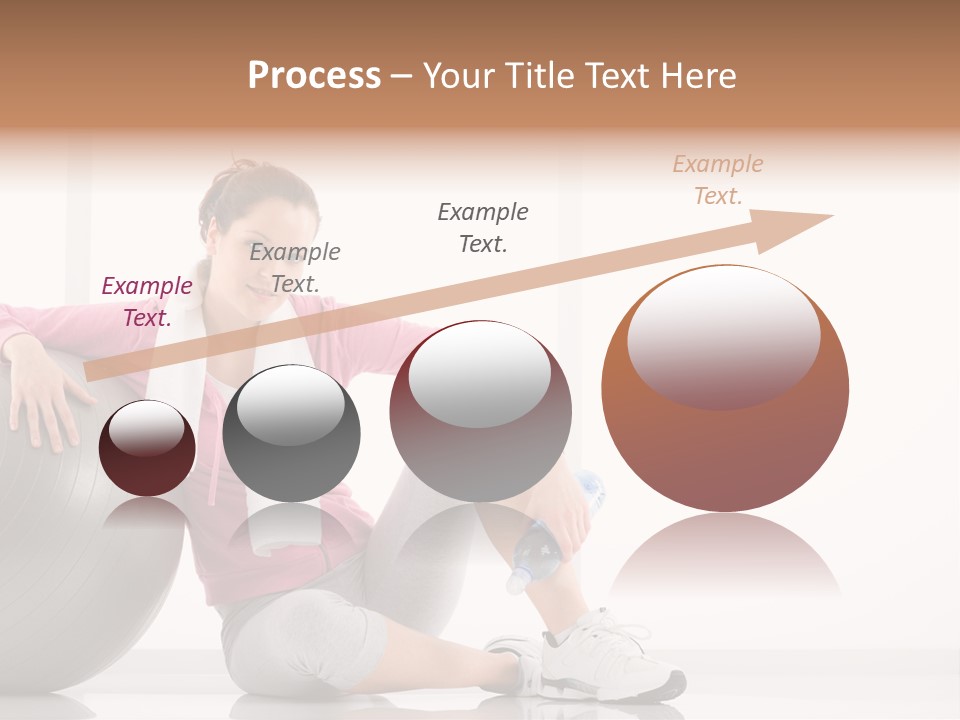 Process – Your Title Text Here

Example Text.

Example Text.

Example Text.

Example Text.